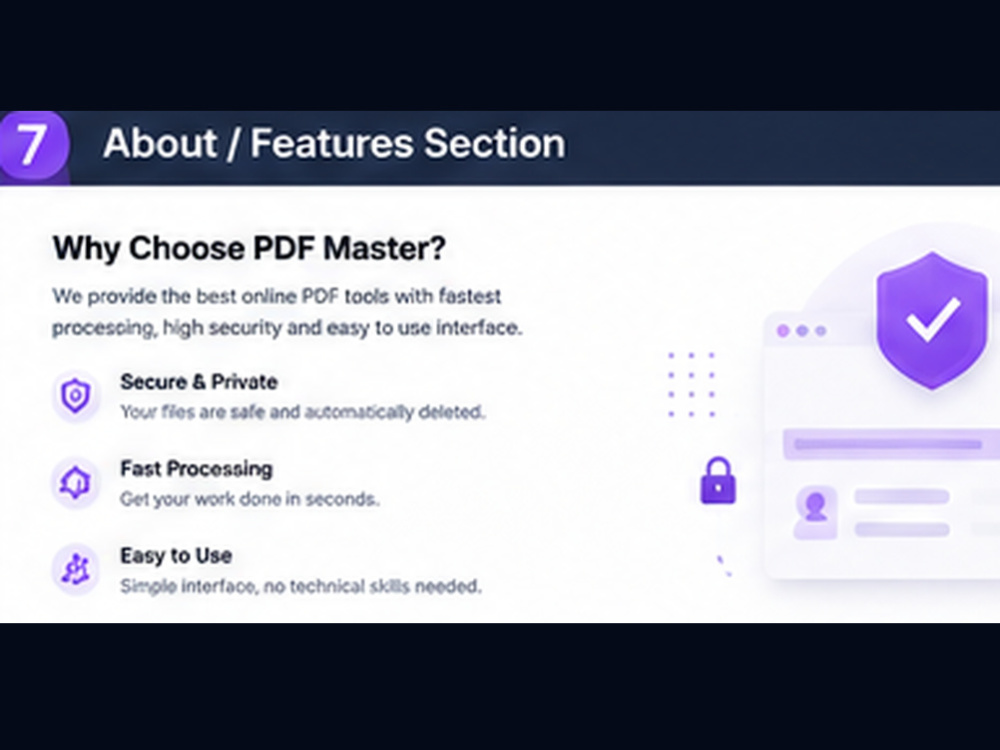 7 About / Features Section

Why Choose PDF Master?

We provide the best online PDF tools with fastest processing, high security and easy to use interface.

Secure & Private
Your files are safe and automatically deleted.

Fast Processing
Get your work done in seconds.

Easy to Use
Simple interface, no technical skills needed.